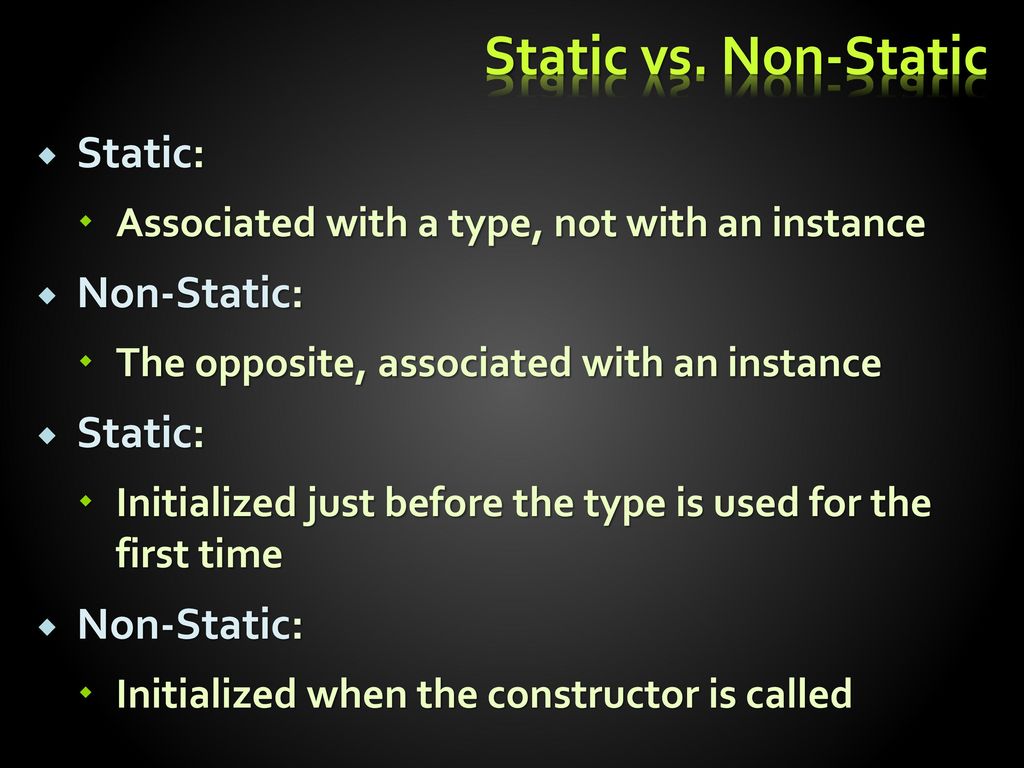 Static vs. Non-Static

Static:

Associated with a type, not with an instance

Non-Static:

The opposite, associated with an instance

Static:

Initialized just before the type is used for the first time

Non-Static:

Initialized when the constructor is called